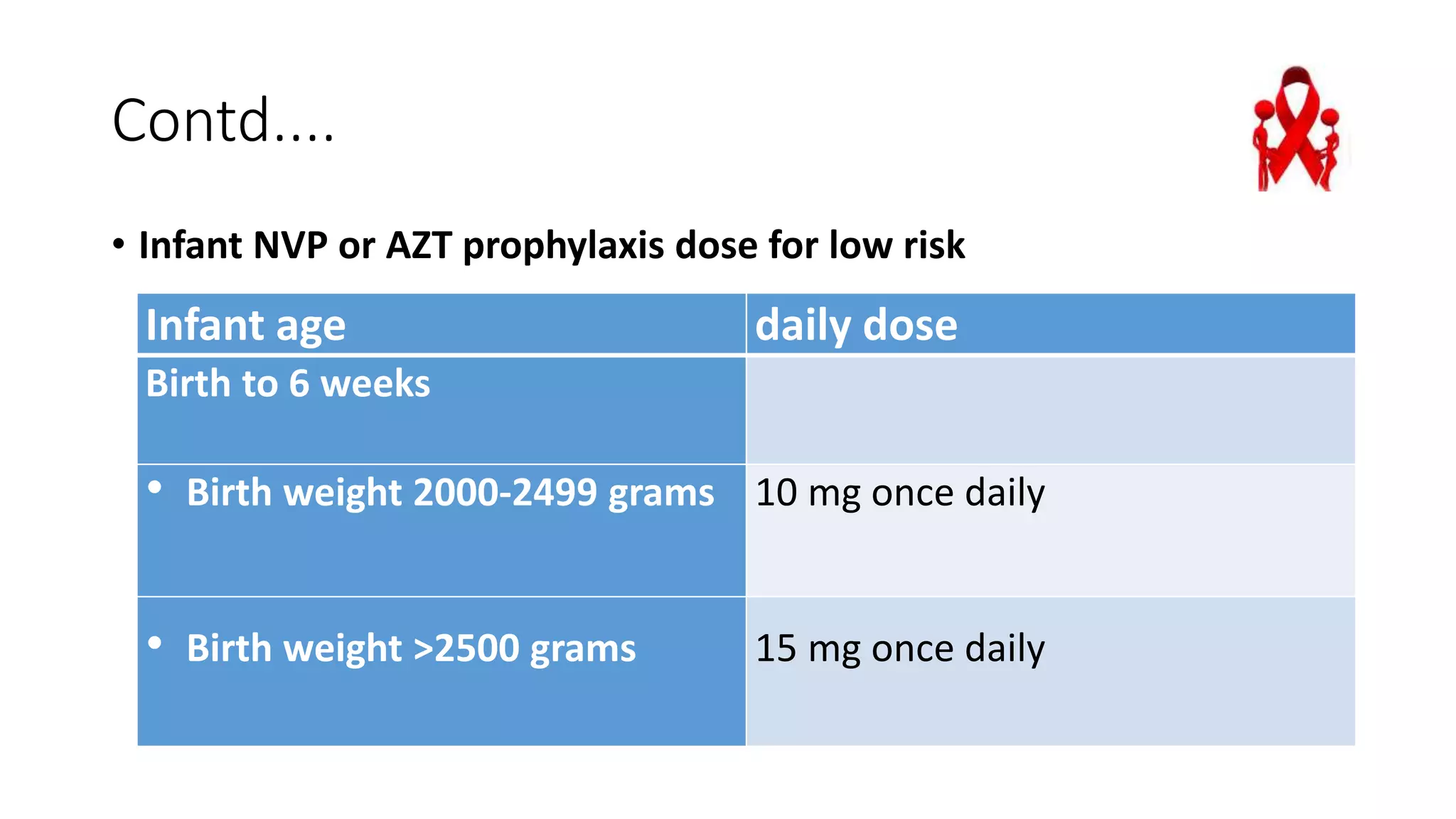 Contd....

• Infant NVP or AZT prophylaxis dose for low risk

| Infant age | daily dose |
|---|---|
| Birth to 6 weeks | |
| • Birth weight 2000-2499 grams | 10 mg once daily |
| • Birth weight >2500 grams | 15 mg once daily |